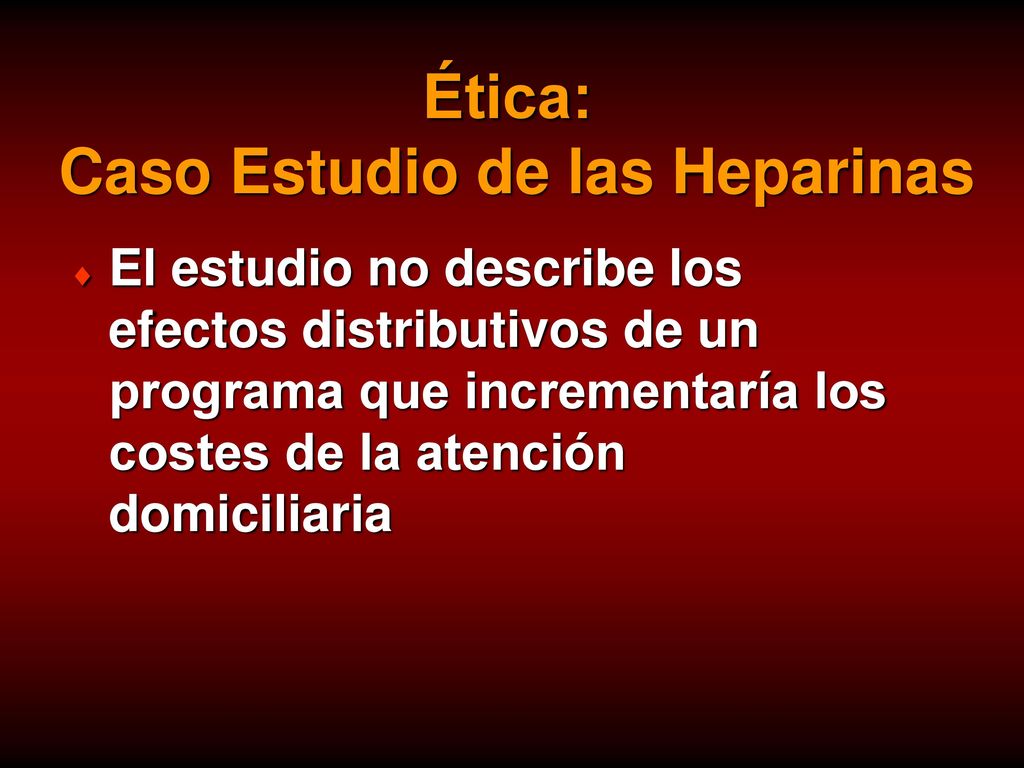 Ética:
Caso Estudio de las Heparinas

♦ El estudio no describe los efectos distributivos de un programa que incrementaría los costes de la atención domiciliaria